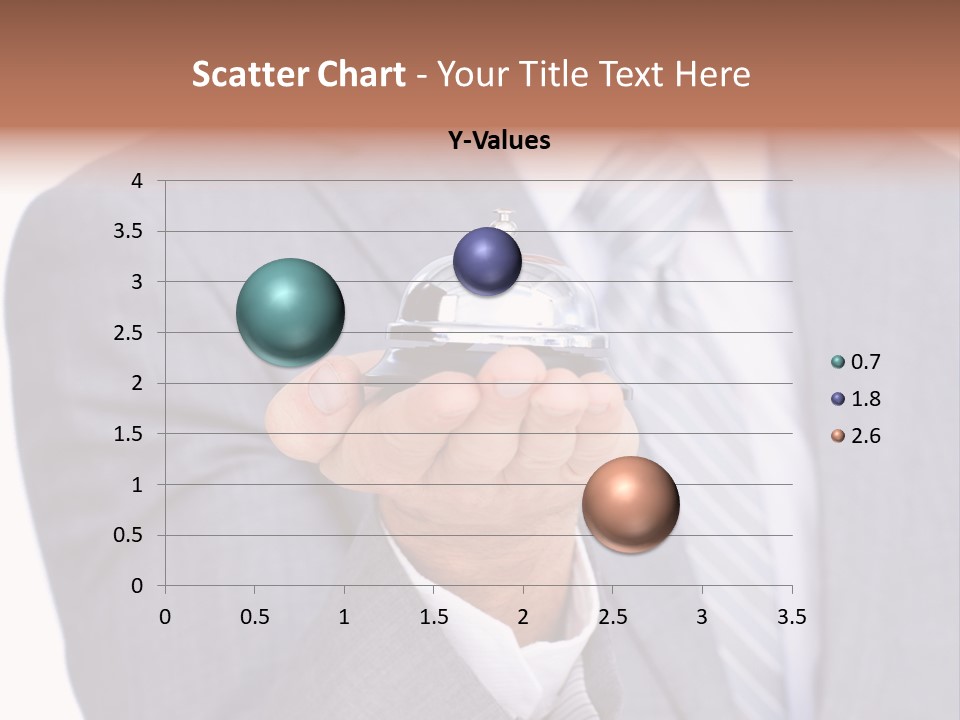 Scatter Chart - Your Title Text Here

Y-Values

4
3.5
3
2.5
2
1.5
1
0.5
0

0 0.5 1 1.5 2 2.5 3 3.5

0.7
1.8
2.6